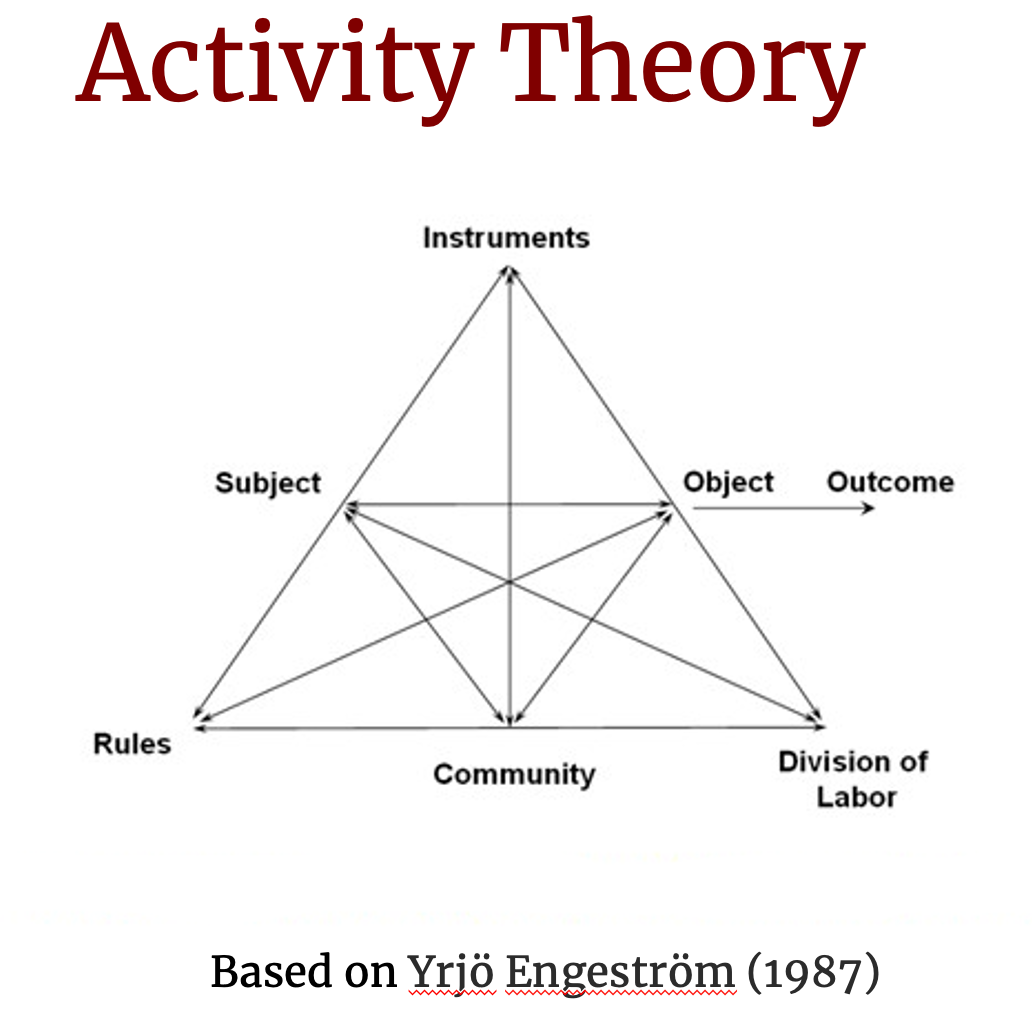 Activity Theory

Instruments

Subject

Object

Outcome

Rules

Community

Division of Labor

Based on Yrjö Engeström (1987)